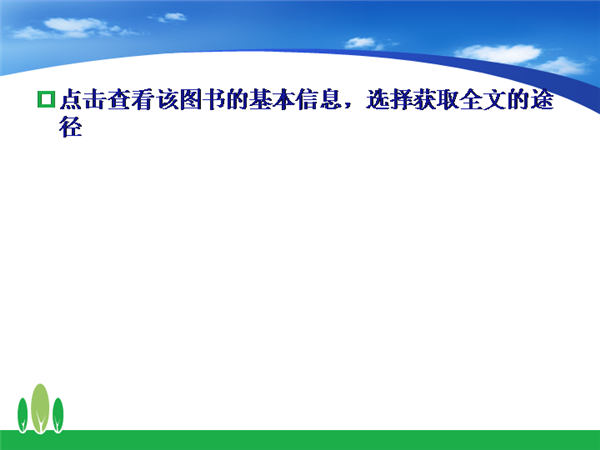 点击查看该图书的基本信息，选择获取全文的途径